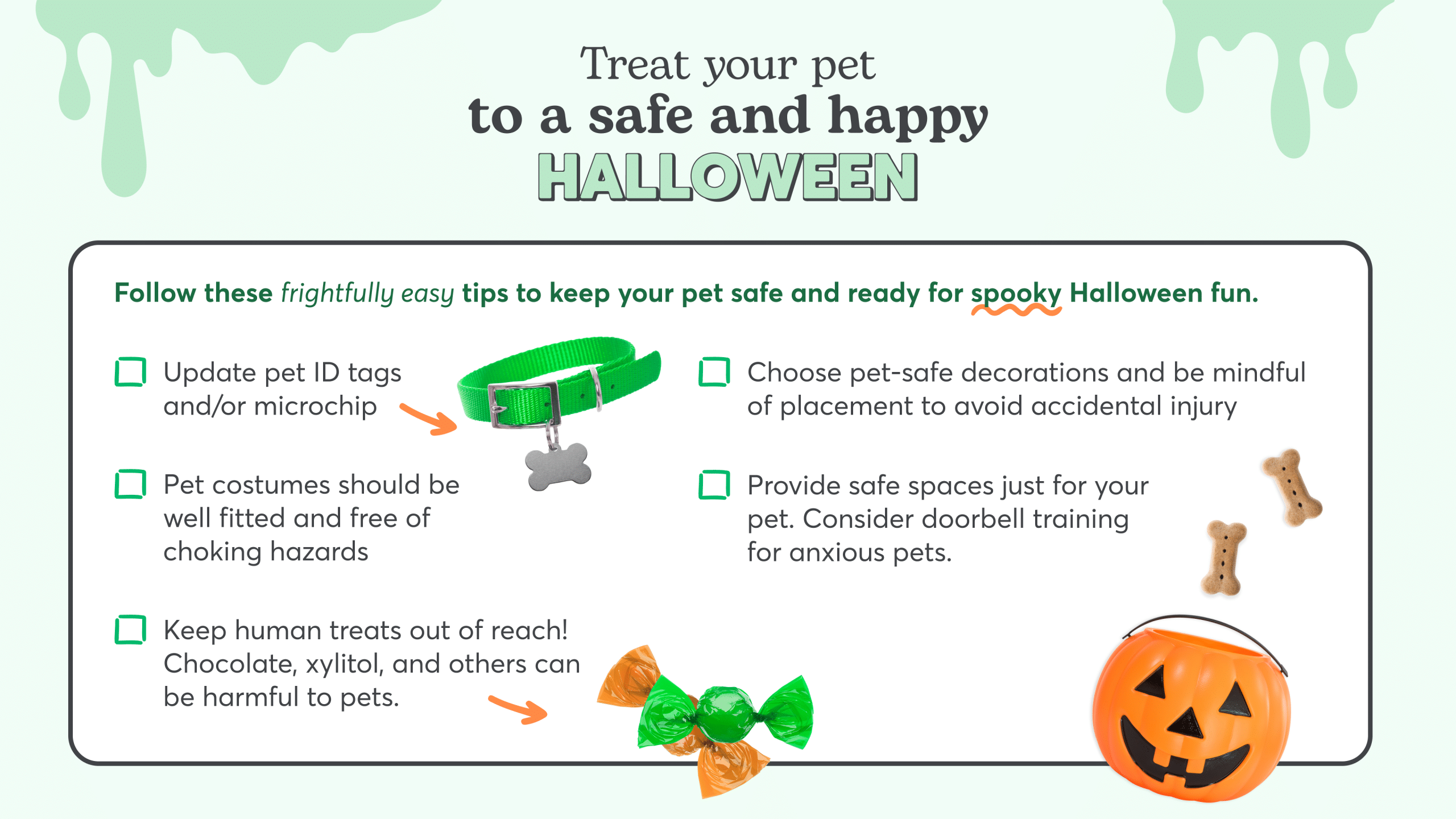 Treat your pet
to a safe and happy
HALLOWEEN

Follow these frightfully easy tips to keep your pet safe and ready for spooky Halloween fun.

Update pet ID tags and/or microchip

Pet costumes should be well fitted and free of choking hazards

Keep human treats out of reach! Chocolate, xylitol, and others can be harmful to pets.

Choose pet-safe decorations and be mindful of placement to avoid accidental injury

Provide safe spaces just for your pet. Consider doorbell training for anxious pets.